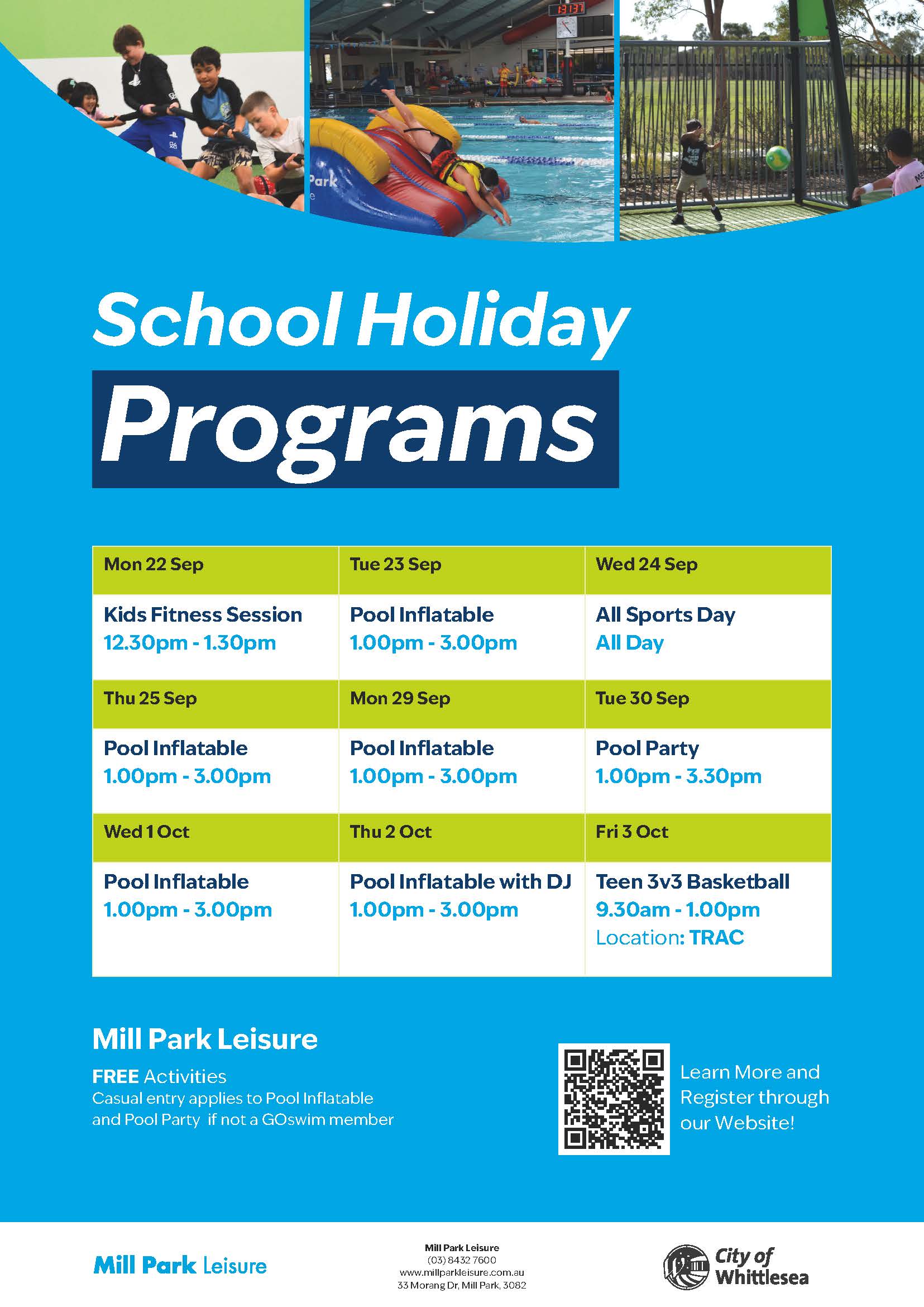 School Holiday
Programs

| Mon 22 Sep | Tue 23 Sep | Wed 24 Sep |
|---|---|---|
| Kids Fitness Session 12.30pm - 1.30pm | Pool Inflatable 1.00pm - 3.00pm | All Sports Day All Day |
| Thu 25 Sep | Mon 29 Sep | Tue 30 Sep |
| Pool Inflatable 1.00pm - 3.00pm | Pool Inflatable 1.00pm - 3.00pm | Pool Party 1.00pm - 3.30pm |
| Wed 1 Oct | Thu 2 Oct | Fri 3 Oct |
| Pool Inflatable 1.00pm - 3.00pm | Pool Inflatable with DJ 1.00pm - 3.00pm | Teen 3v3 Basketball 9.30am - 1.00pm Location: TRAC |

Mill Park Leisure
FREE Activities
Casual entry applies to Pool Inflatable and Pool Party if not a GOswim member

Learn More and Register through our Website!

Mill Park Leisure

Mill Park Leisure
(03) 8432 7600
www.millparkleisure.com.au
33 Morang Dr, Mill Park, 3082

City of Whittlesea